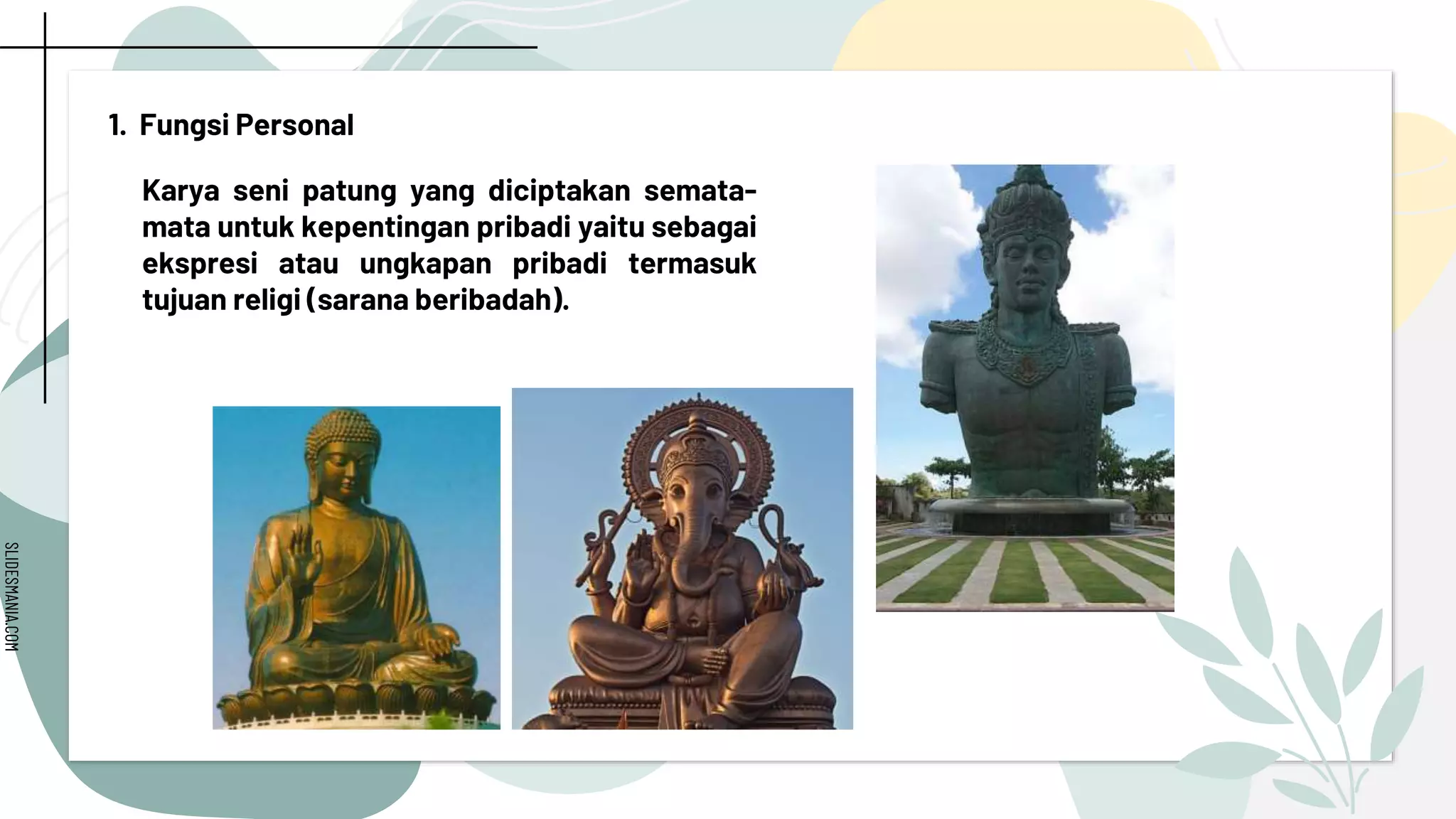 1. Fungsi Personal

Karya seni patung yang diciptakan semata-mata untuk kepentingan pribadi yaitu sebagai ekspresi atau ungkapan pribadi termasuk tujuan religi (sarana beribadah).

SLIDESMANIA.COM